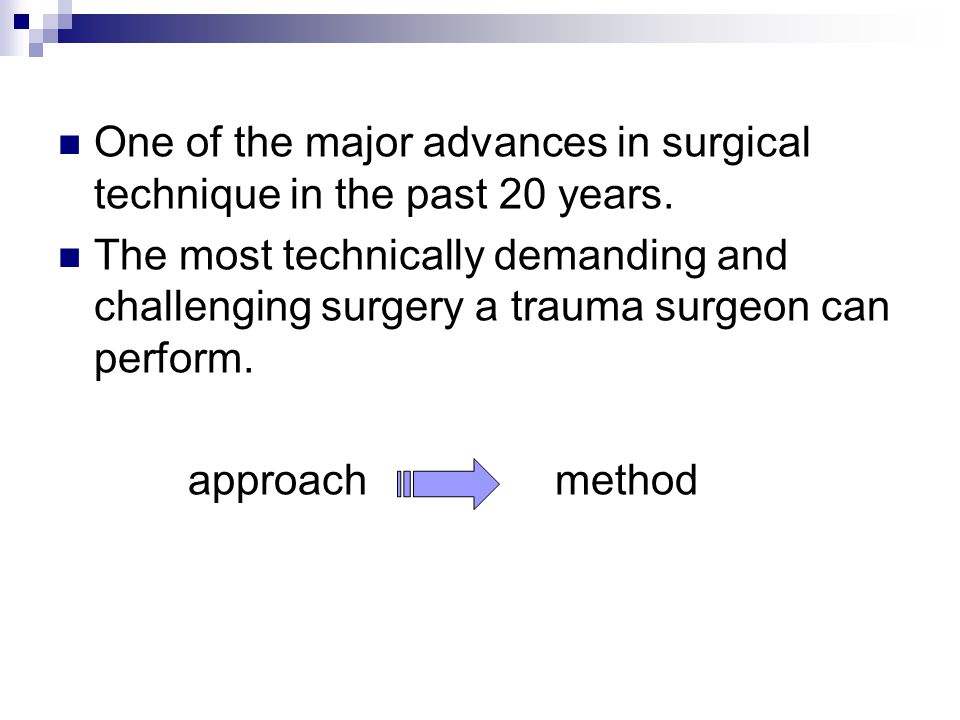 One of the major advances in surgical technique in the past 20 years.

The most technically demanding and challenging surgery a trauma surgeon can perform.

approach method